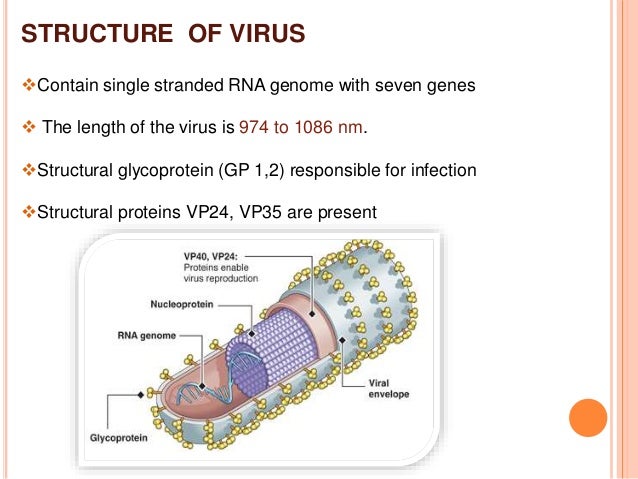 STRUCTURE OF VIRUS

❖Contain single stranded RNA genome with seven genes

❖ The length of the virus is 974 to 1086 nm.

❖Structural glycoprotein (GP 1,2) responsible for infection

❖Structural proteins VP24, VP35 are present

VP40, VP24: Proteins enable virus reproduction

Nucleoprotein

RNA genome

Viral envelope

Glycoprotein